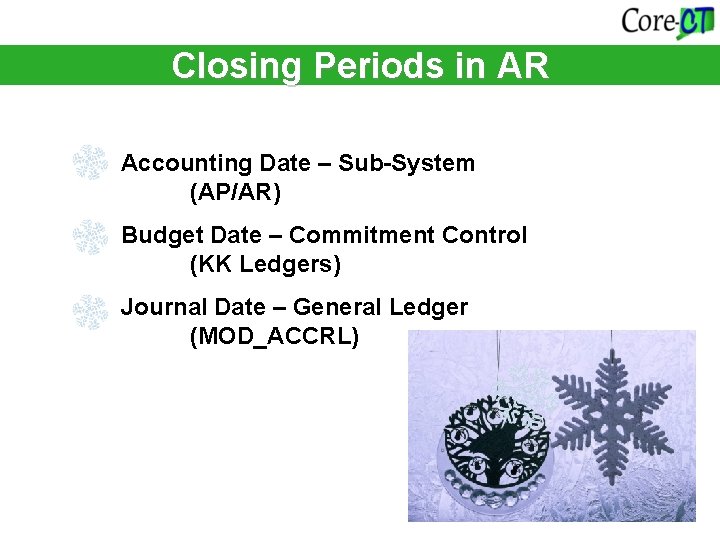 Core-CT

Closing Periods in AR

Accounting Date – Sub-System (AP/AR)

Budget Date – Commitment Control (KK Ledgers)

Journal Date – General Ledger (MOD_ACCRL)